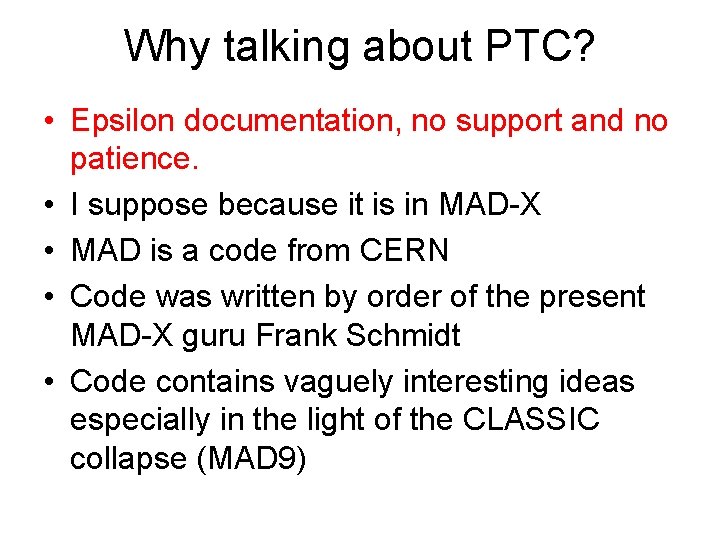 Why talking about PTC?

• Epsilon documentation, no support and no patience.
• I suppose because it is in MAD-X
• MAD is a code from CERN
• Code was written by order of the present MAD-X guru Frank Schmidt
• Code contains vaguely interesting ideas especially in the light of the CLASSIC collapse (MAD9)